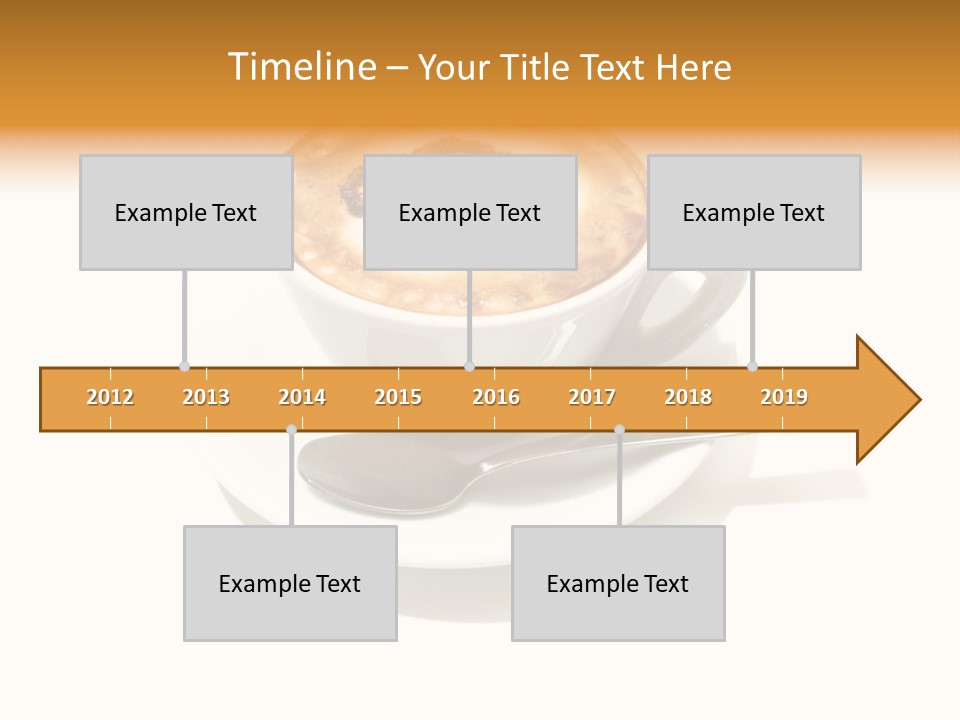 Timeline – Your Title Text Here

Example Text

Example Text

Example Text

2012 2013 2014 2015 2016 2017 2018 2019

Example Text

Example Text